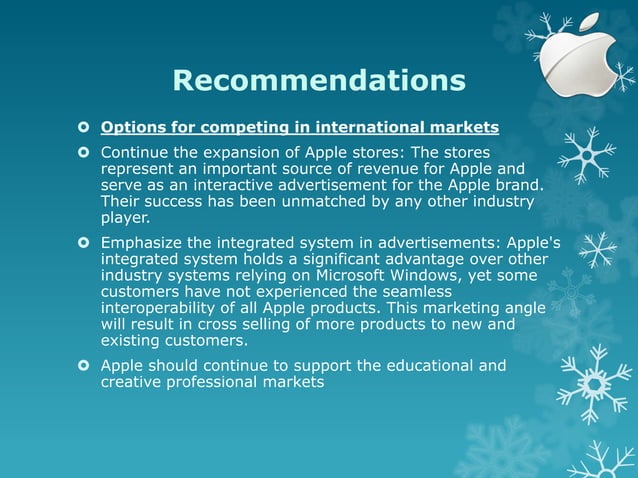 Recommendations

Options for competing in international markets

Continue the expansion of Apple stores: The stores represent an important source of revenue for Apple and serve as an interactive advertisement for the Apple brand. Their success has been unmatched by any other industry player.

Emphasize the integrated system in advertisements: Apple's integrated system holds a significant advantage over other industry systems relying on Microsoft Windows, yet some customers have not experienced the seamless interoperability of all Apple products. This marketing angle will result in cross selling of more products to new and existing customers.

Apple should continue to support the educational and creative professional markets